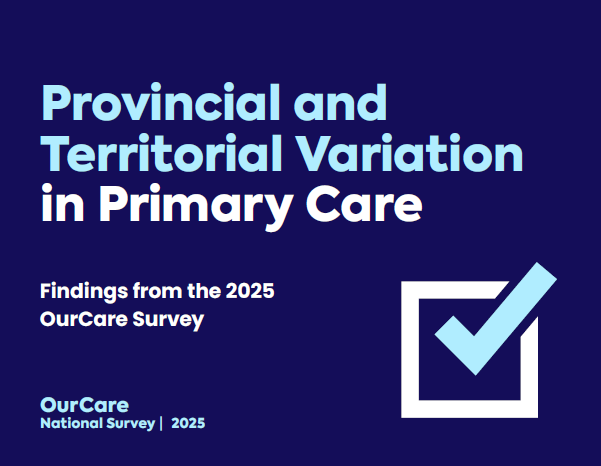 Provincial and Territorial Variation in Primary Care

Findings from the 2025 OurCare Survey

OurCare
National Survey | 2025